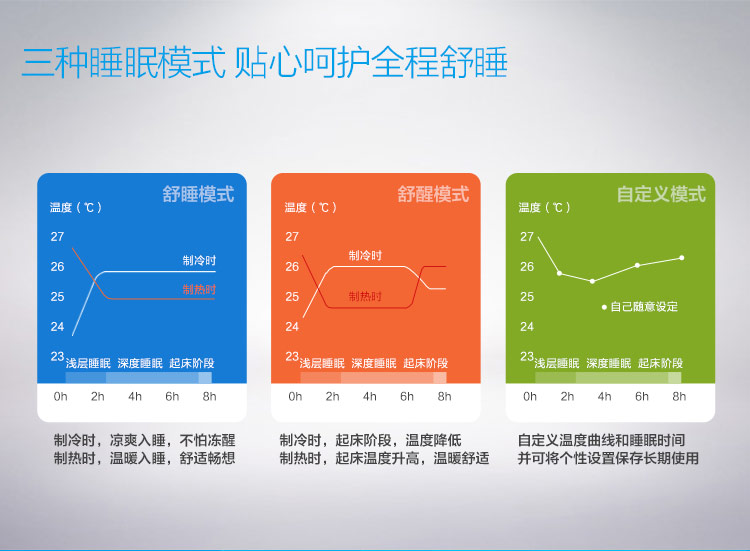 三种睡眠模式 贴心呵护全程舒睡

舒睡模式
温度（℃）
27
26
25
24
23
制冷时
制热时
浅层睡眠 深度睡眠 起床阶段
0h 2h 4h 6h 8h

制冷时，凉爽入睡，不怕冻醒
制热时，温暖入睡，舒适畅想

舒醒模式
温度（℃）
27
26
25
24
23
制冷时
制热时
浅层睡眠 深度睡眠 起床阶段
0h 2h 4h 6h 8h

制冷时，起床阶段，温度降低
制热时，起床温度升高，温暖舒适

自定义模式
温度（℃）
27
26
25
24
23
自己随意设定
浅层睡眠 深度睡眠 起床阶段
0h 2h 4h 6h 8h

自定义温度曲线和睡眠时间
并可将个性设置保存长期使用